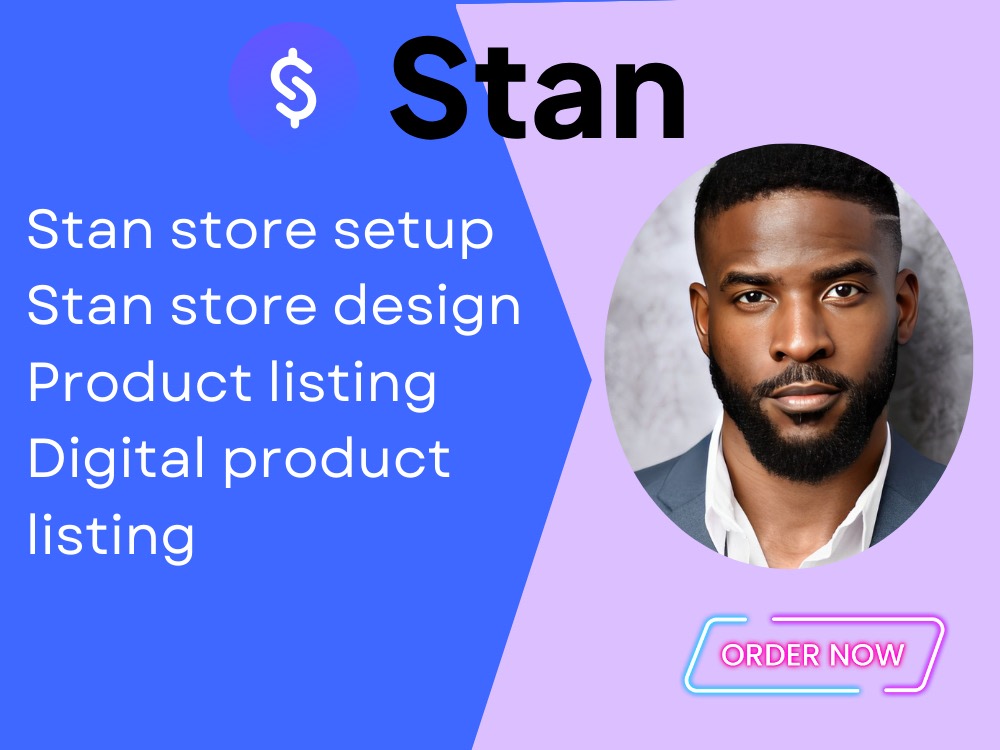 $ Stan

Stan store setup
Stan store design
Product listing
Digital product listing

ORDER NOW